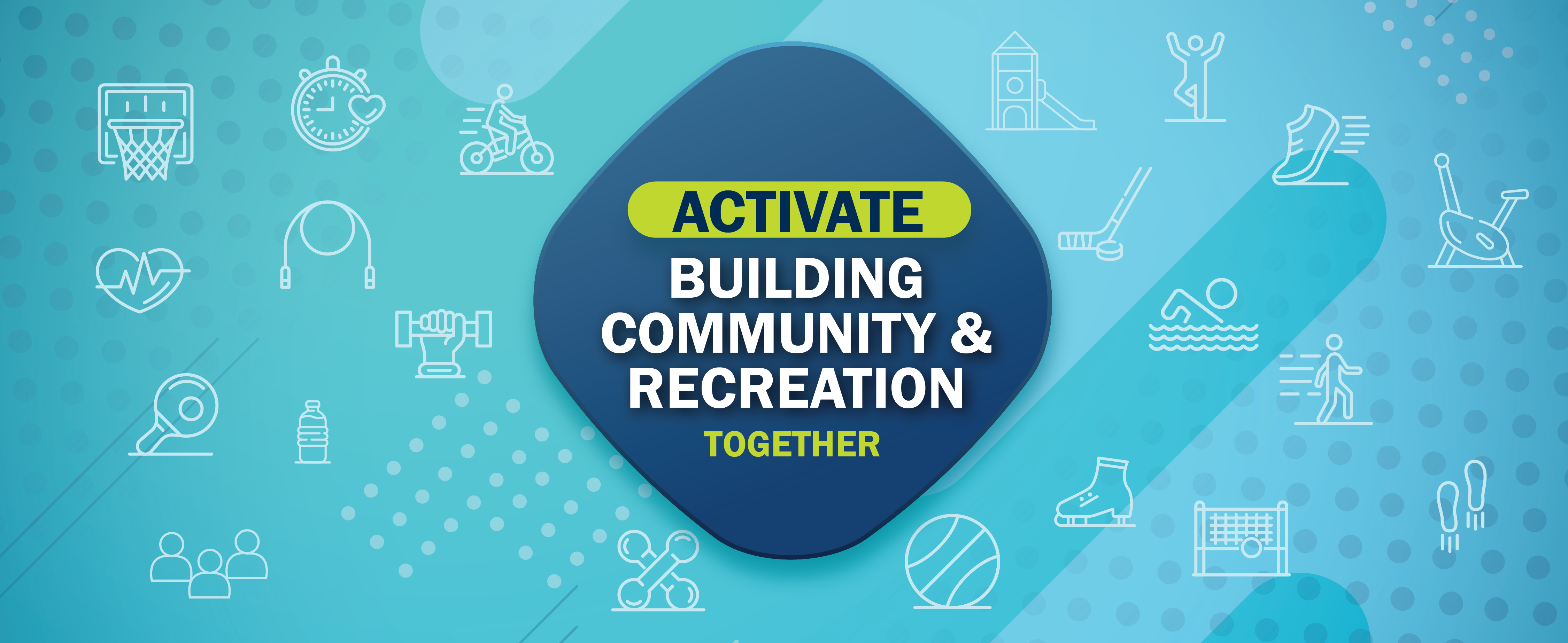 ACTIVATE
BUILDING COMMUNITY & RECREATION
TOGETHER